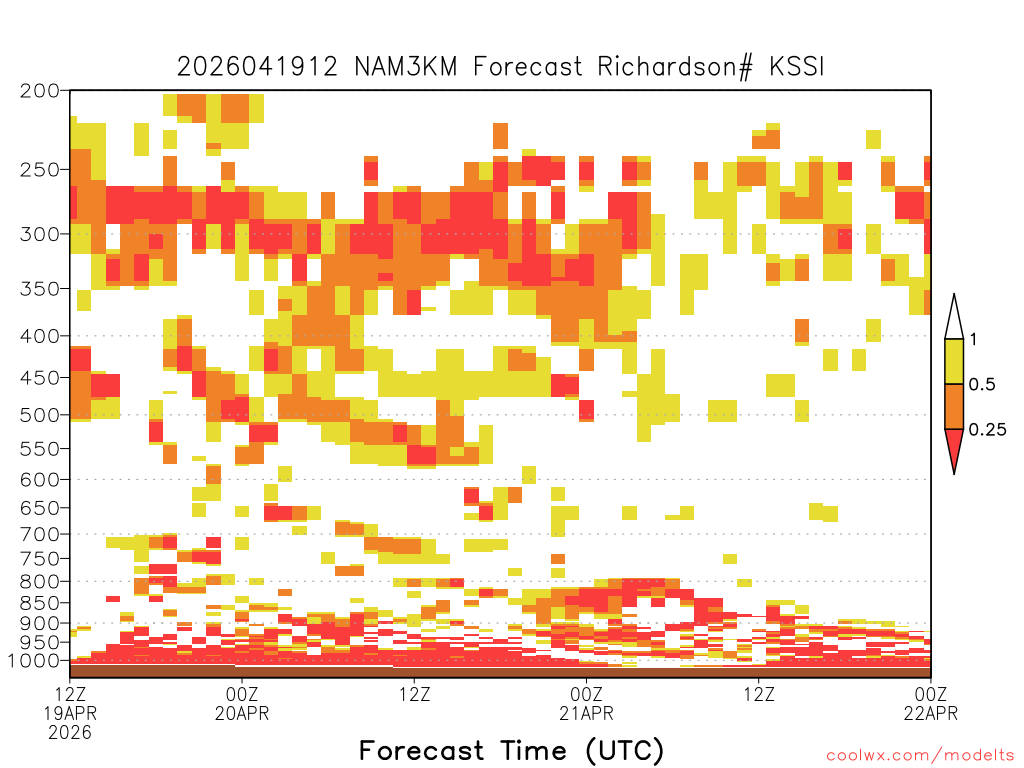 2026041912 NAM3KM Forecast Richardson# KSSI

200
250
300
350
400
450
500
550
600
650
700
750
800
850
900
950
1000

1
0.5
0.25

12Z 19APR 2026
00Z 20APR
12Z
00Z 21APR
12Z
00Z 22APR

Forecast Time (UTC)

coolwx.com/modelts